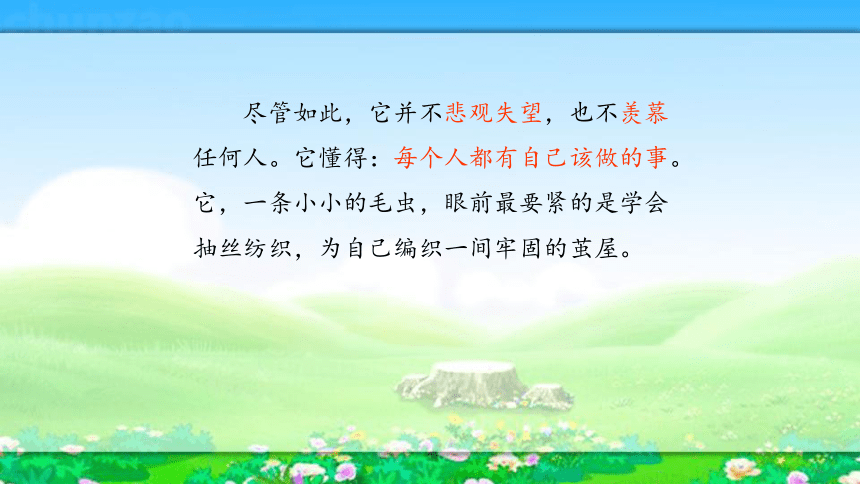 尽管如此，它并不悲观失望，也不羡慕任何人。它懂得：每个人都有自己该做的事。它，一条小小的毛虫，眼前最要紧的是学会抽丝纺织，为自己编织一间牢固的茧屋。